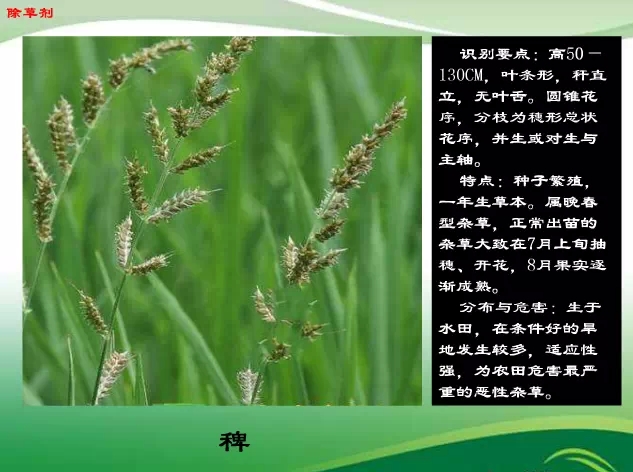 除草剂

识别要点：高50－130CM，叶条形，秆直立，无叶舌。圆锥花序，分枝为穗形总状花序，并生或对生与主轴。

特点：种子繁殖，一年生草本。属晚春型杂草，正常出苗的杂草大致在7月上旬抽穗、开花，8月果实逐渐成熟。

分布与危害：生于水田，在条件好的旱地发生较多，适应性强，为农田危害最严重的恶性杂草。

稗